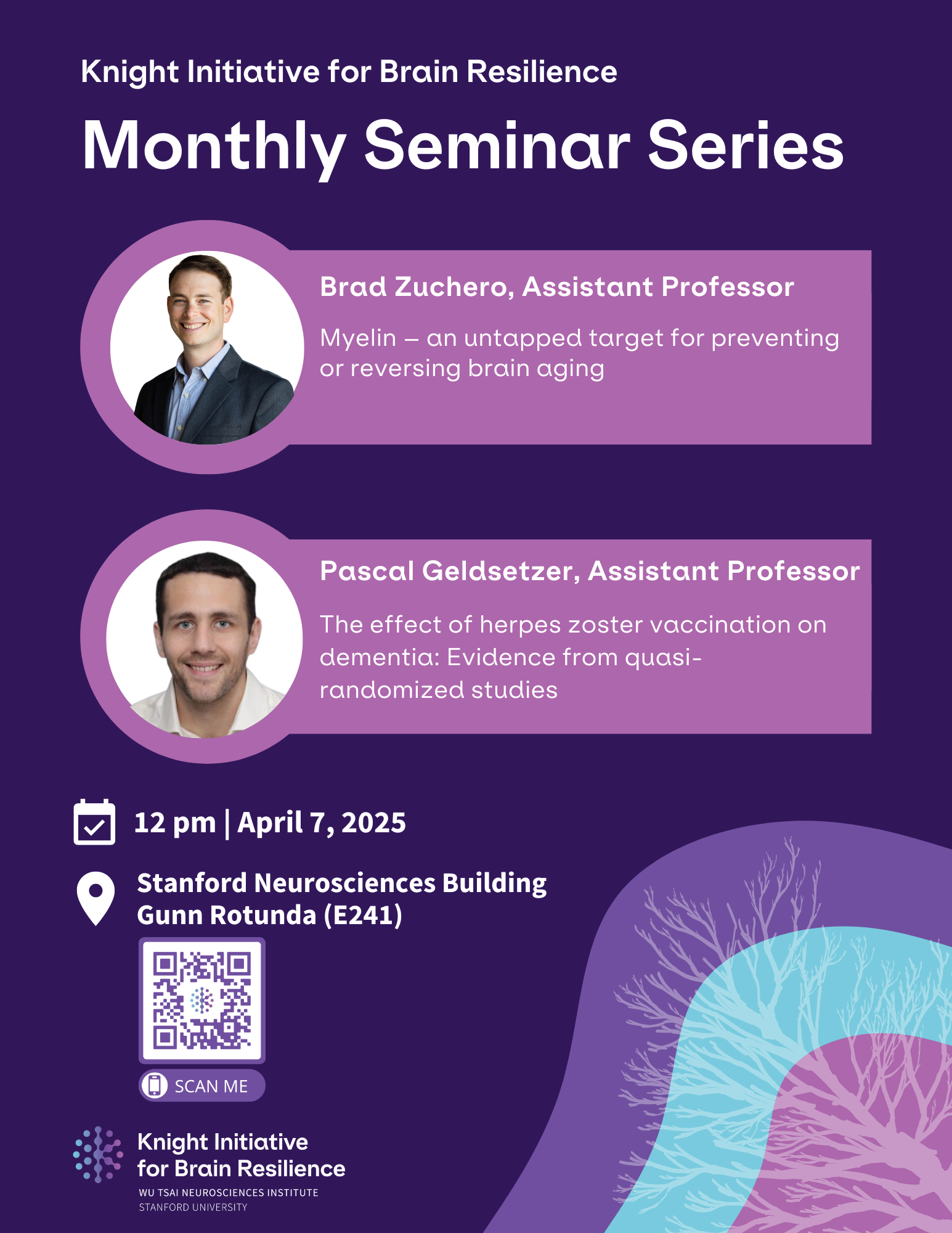 Knight Initiative for Brain Resilience

Monthly Seminar Series

Brad Zuchero, Assistant Professor

Myelin – an untapped target for preventing or reversing brain aging

Pascal Geldsetzer, Assistant Professor

The effect of herpes zoster vaccination on dementia: Evidence from quasi-randomized studies

12 pm | April 7, 2025

Stanford Neurosciences Building
Gunn Rotunda (E241)

SCAN ME

Knight Initiative for Brain Resilience
WU TSAI NEUROSCIENCES INSTITUTE
STANFORD UNIVERSITY